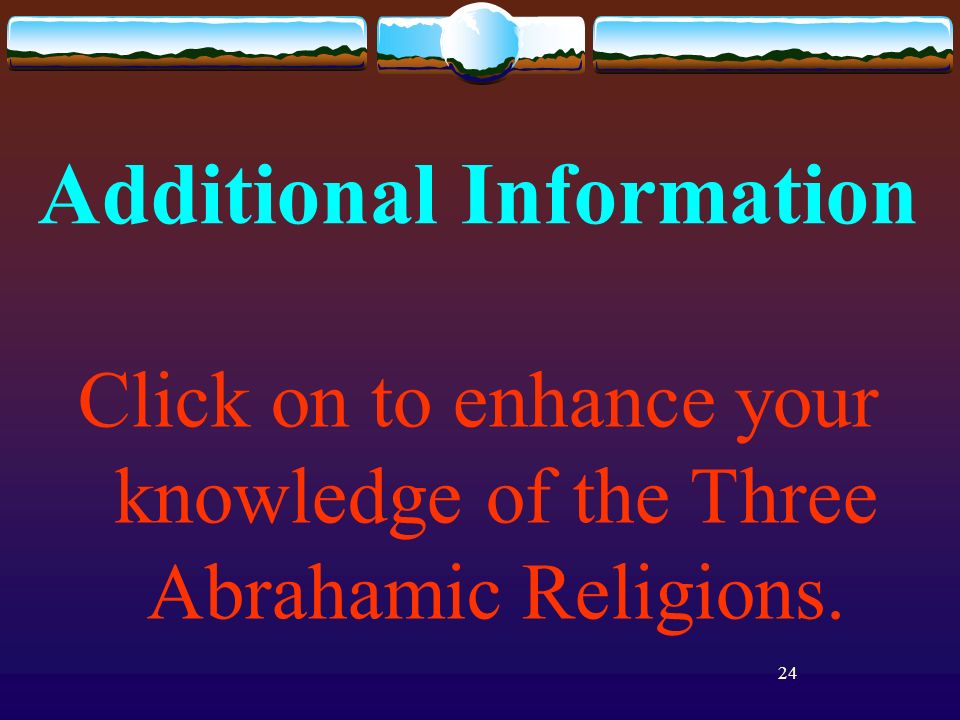 Additional Information

Click on to enhance your knowledge of the Three Abrahamic Religions.

24